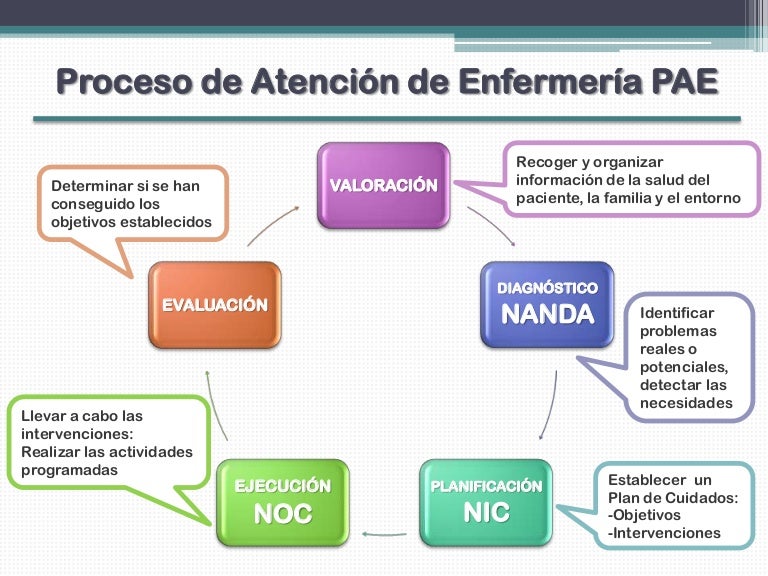 Proceso de Atención de Enfermería PAE

VALORACIÓN

Recoger y organizar información de la salud del paciente, la familia y el entorno

DIAGNÓSTICO NANDA

Identificar problemas reales o potenciales, detectar las necesidades

PLANIFICACIÓN NIC

Establecer un Plan de Cuidados:
-Objetivos
-Intervenciones

EJECUCIÓN NOC

Llevar a cabo las intervenciones:
Realizar las actividades programadas

EVALUACIÓN

Determinar si se han conseguido los objetivos establecidos